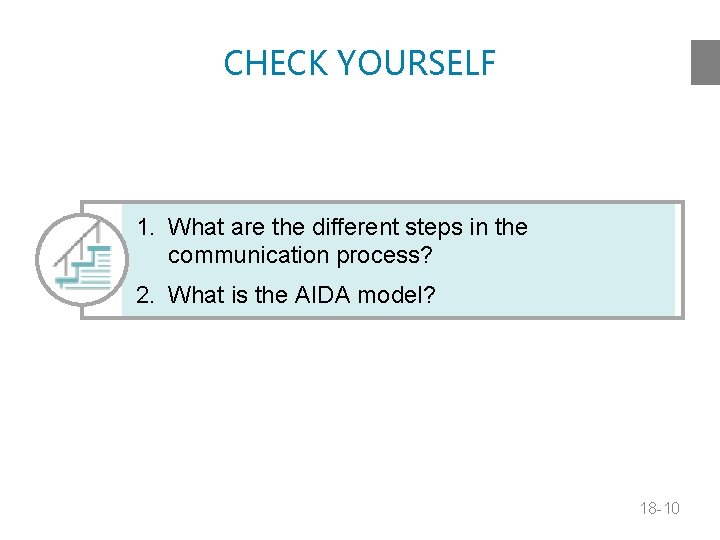 CHECK YOURSELF

1. What are the different steps in the communication process?

2. What is the AIDA model?

18-10